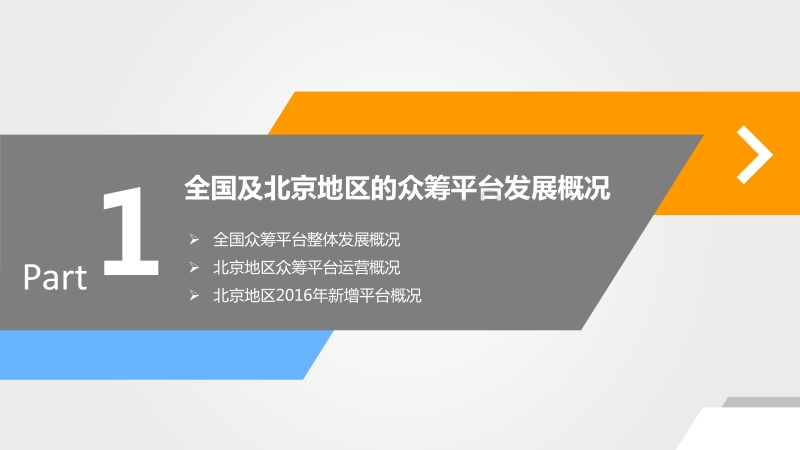 Part 1

全国及北京地区的众筹平台发展概况

➢ 全国众筹平台整体发展概况
➢ 北京地区众筹平台运营概况
➢ 北京地区2016年新增平台概况